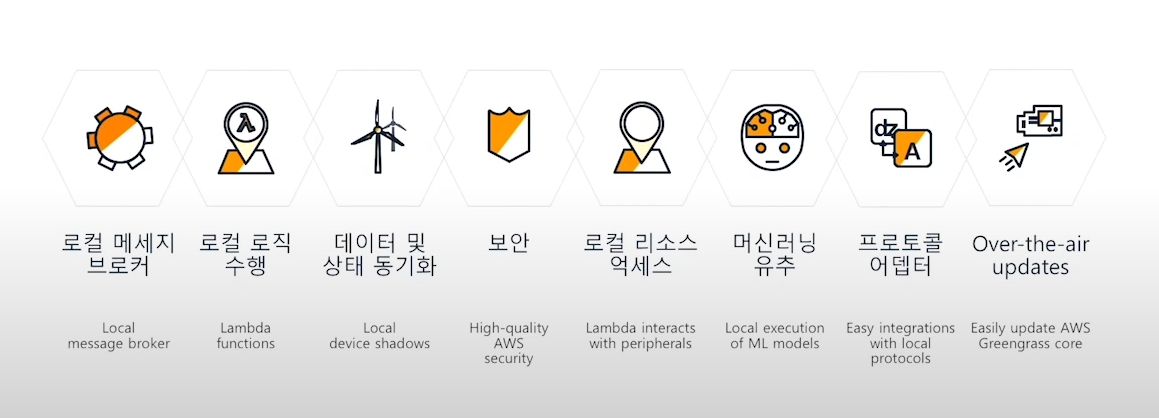 λ

dz
A

로컬 메세지 브로커

Local message broker

로컬 로직 수행

Lambda functions

데이터 및 상태 동기화

Local device shadows

보안

High-quality AWS security

로컬 리소스 억세스

Lambda interacts with peripherals

머신러닝 유추

Local execution of ML models

프로토콜 어뎁터

Easy integrations with local protocols

Over-the-air updates

Easily update AWS Greengrass core